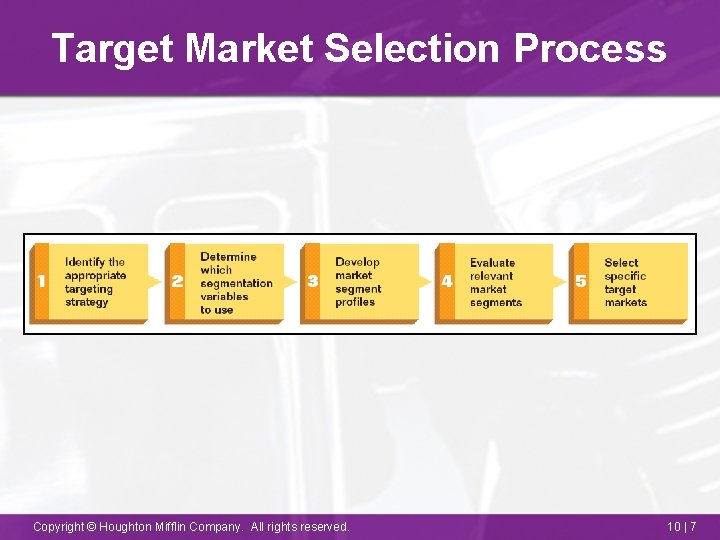 Target Market Selection Process

1 Identify the appropriate targeting strategy

2 Determine which segmentation variables to use

3 Develop market segment profiles

4 Evaluate relevant market segments

5 Select specific target markets

Copyright © Houghton Mifflin Company. All rights reserved.

10 | 7